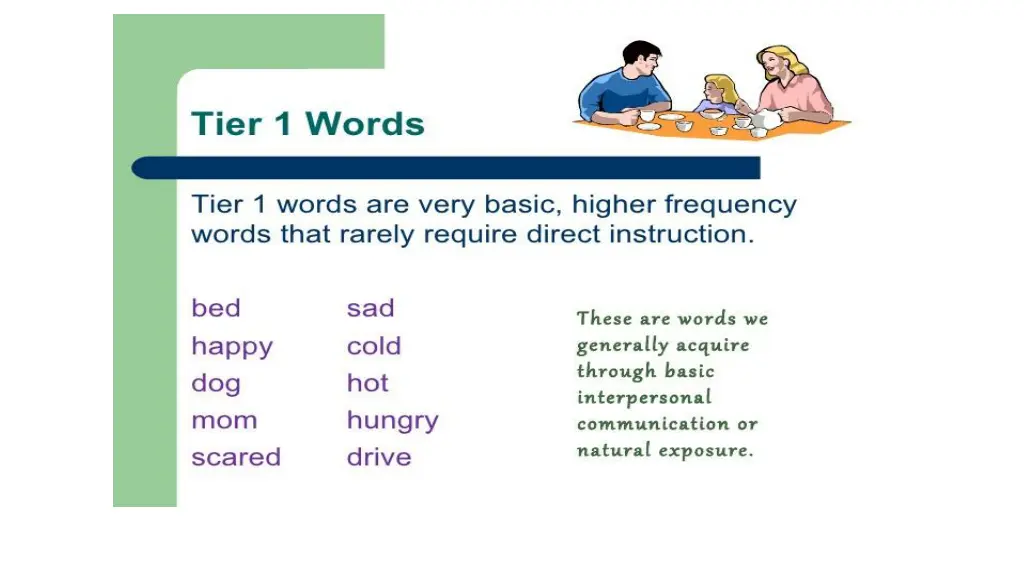 Tier 1 Words

Tier 1 words are very basic, higher frequency words that rarely require direct instruction.

bed
happy
dog
mom
scared

sad
cold
hot
hungry
drive

These are words we generally acquire through basic interpersonal communication or natural exposure.